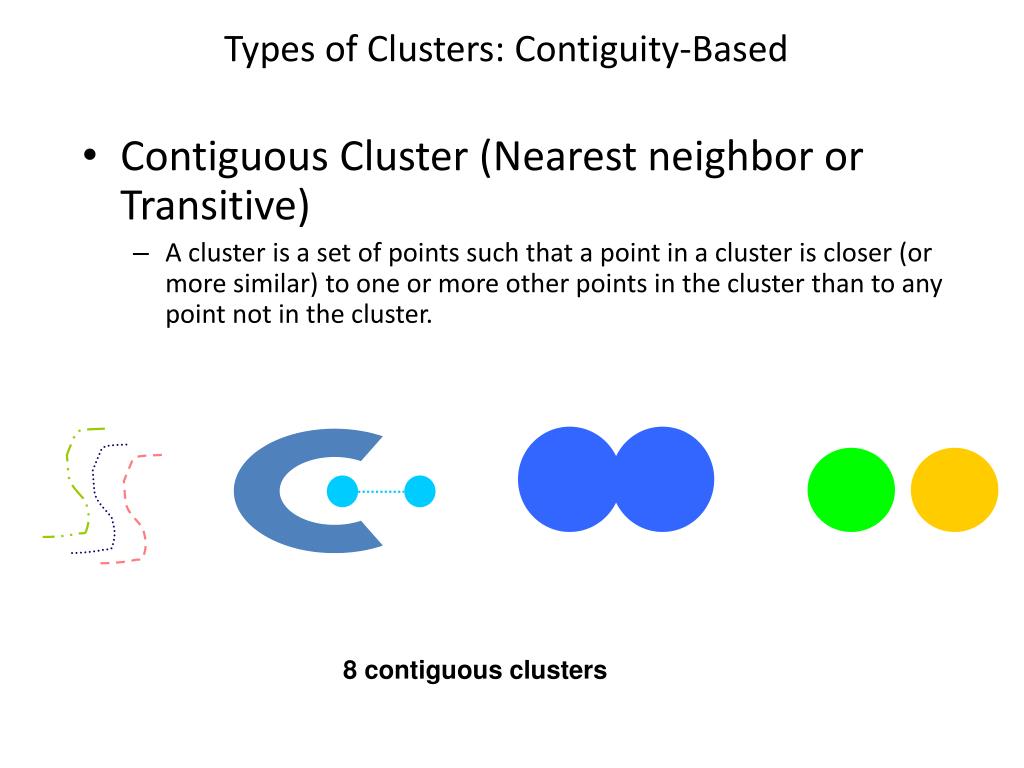 Types of Clusters: Contiguity-Based

• Contiguous Cluster (Nearest neighbor or Transitive)

– A cluster is a set of points such that a point in a cluster is closer (or more similar) to one or more other points in the cluster than to any point not in the cluster.

8 contiguous clusters